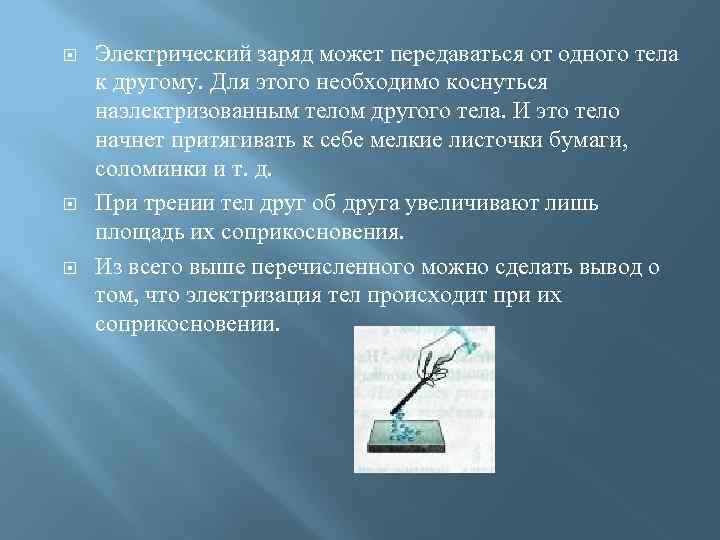 Электрический заряд может передаваться от одного тела к другому. Для этого необходимо коснуться наэлектризованным телом другого тела. И это тело начнет притягивать к себе мелкие листочки бумаги, соломинки и т. д.

При трении тел друг об друга увеличивают лишь площадь их соприкосновения.

Из всего выше перечисленного можно сделать вывод о том, что электризация тел происходит при их соприкосновении.